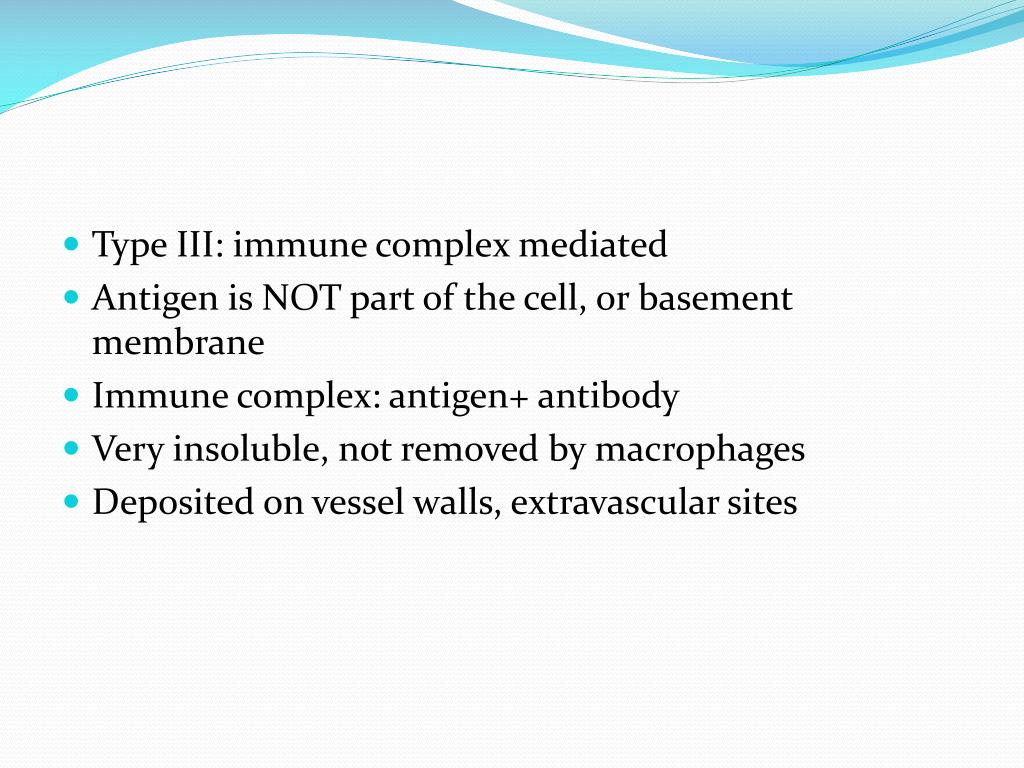 - Type III: immune complex mediated
- Antigen is NOT part of the cell, or basement membrane
- Immune complex: antigen+ antibody
- Very insoluble, not removed by macrophages
- Deposited on vessel walls, extravascular sites